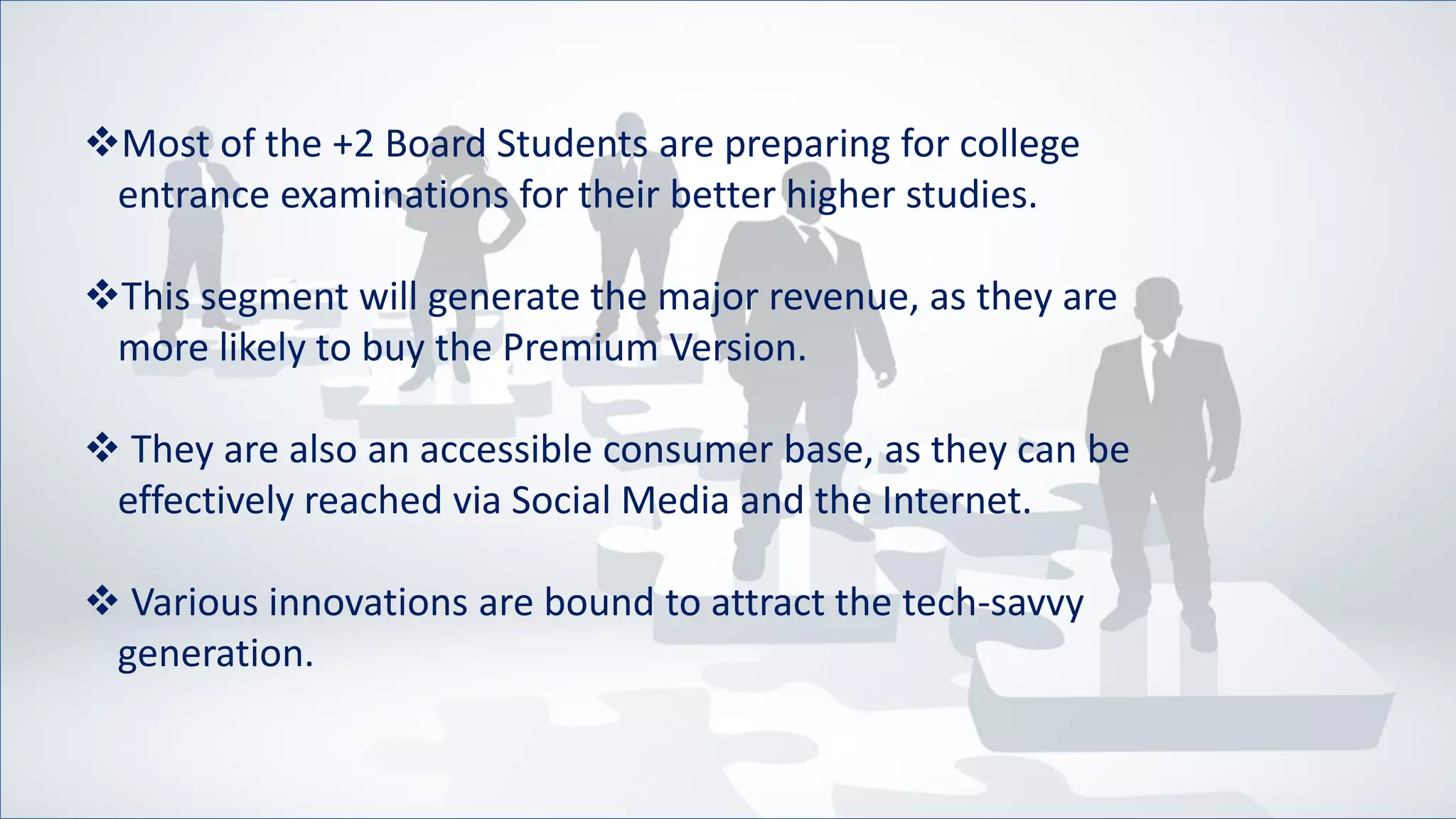 ❖Most of the +2 Board Students are preparing for college entrance examinations for their better higher studies.

❖This segment will generate the major revenue, as they are more likely to buy the Premium Version.

❖ They are also an accessible consumer base, as they can be effectively reached via Social Media and the Internet.

❖ Various innovations are bound to attract the tech-savvy generation.